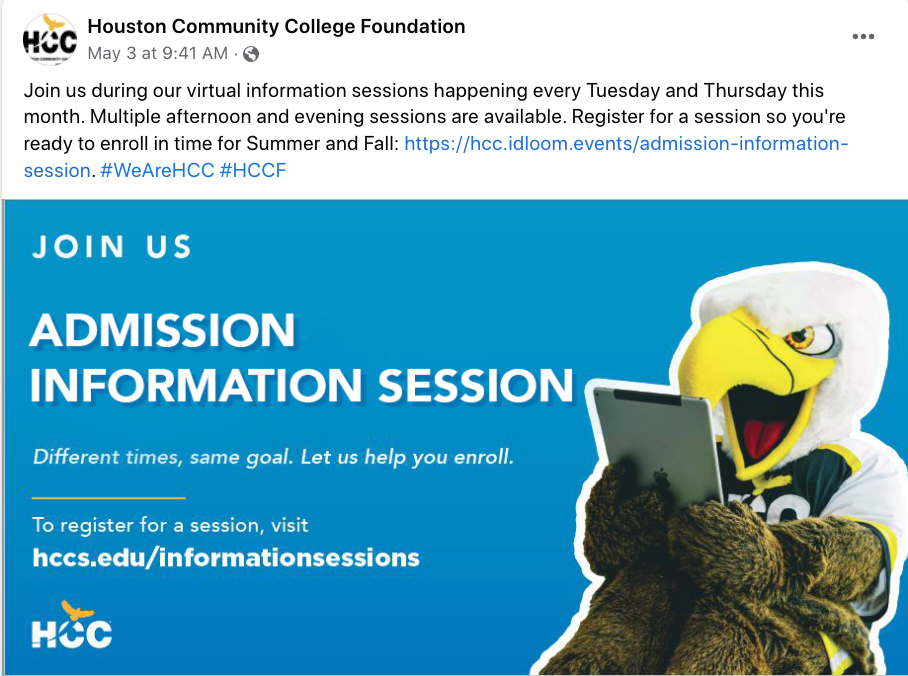 HCC

Houston Community College Foundation
May 3 at 9:41 AM ·

Join us during our virtual information sessions happening every Tuesday and Thursday this month. Multiple afternoon and evening sessions are available. Register for a session so you're ready to enroll in time for Summer and Fall: https://hcc.idloom.events/admission-information-session. #WeAreHCC #HCCF

JOIN US

ADMISSION INFORMATION SESSION

Different times, same goal. Let us help you enroll.

To register for a session, visit
hccs.edu/informationsessions

HCC